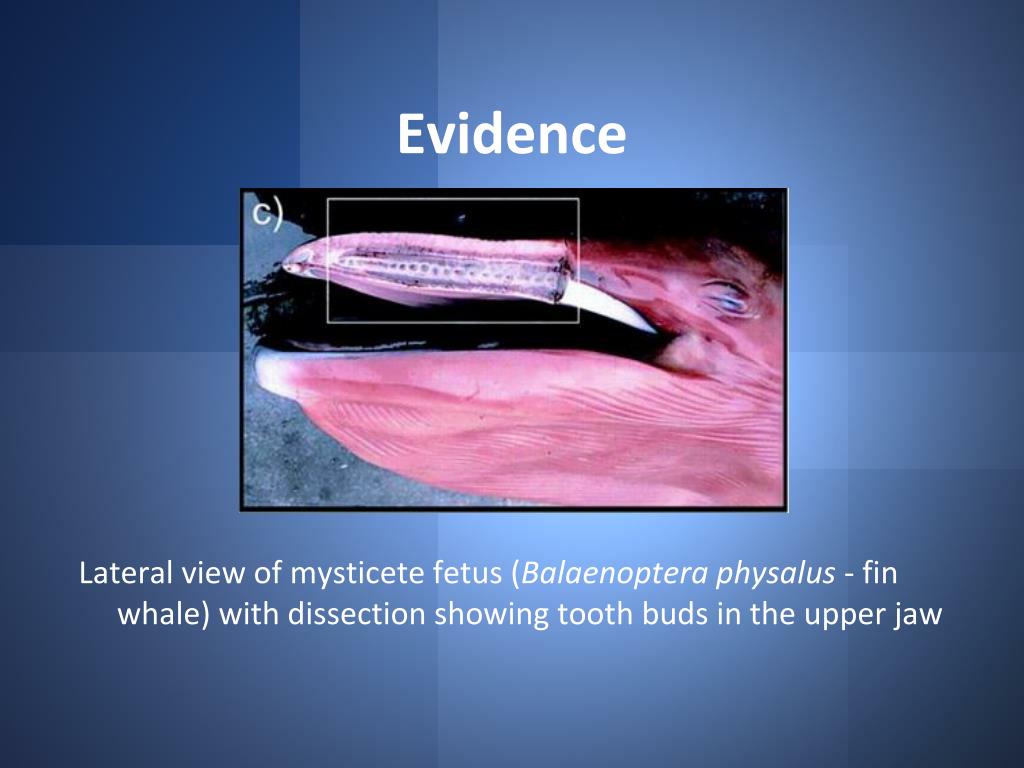 Evidence

c)

Lateral view of mysticete fetus (Balaenoptera physalus - fin whale) with dissection showing tooth buds in the upper jaw